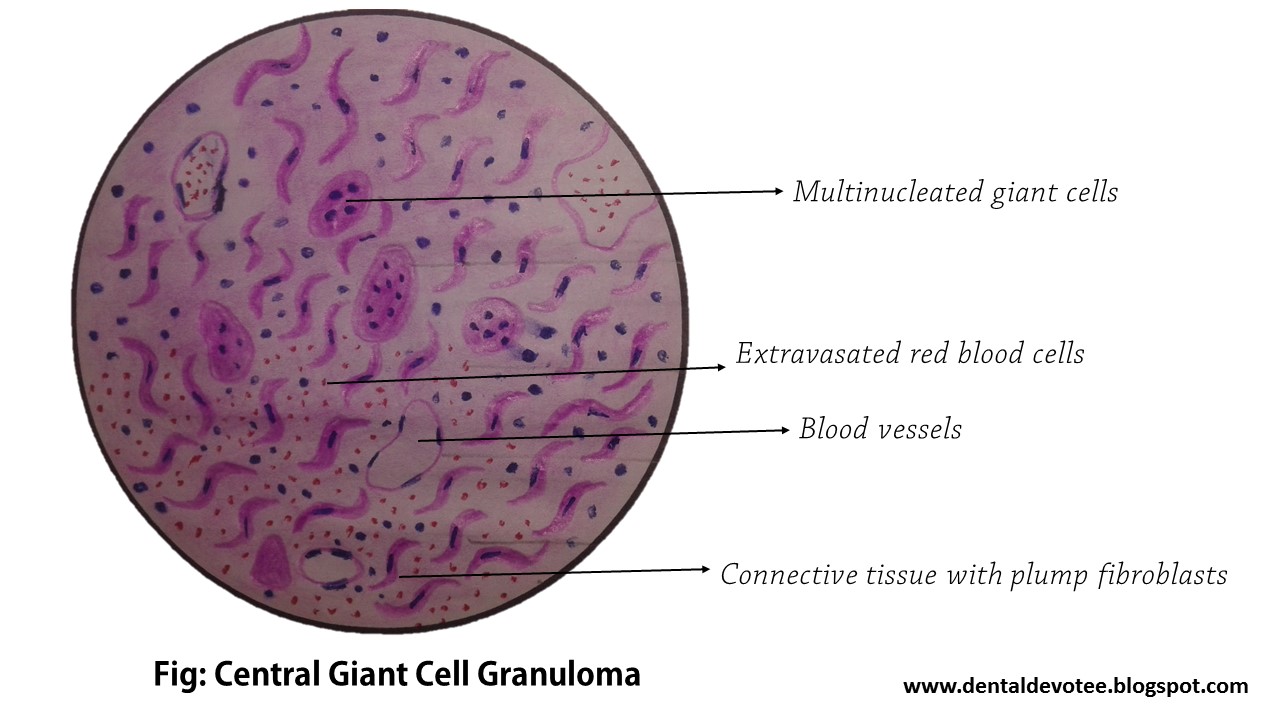 Multinucleated giant cells

Extravasated red blood cells

Blood vessels

Connective tissue with plump fibroblasts

Fig: Central Giant Cell Granuloma

www.dentaldevotee.blogspot.com